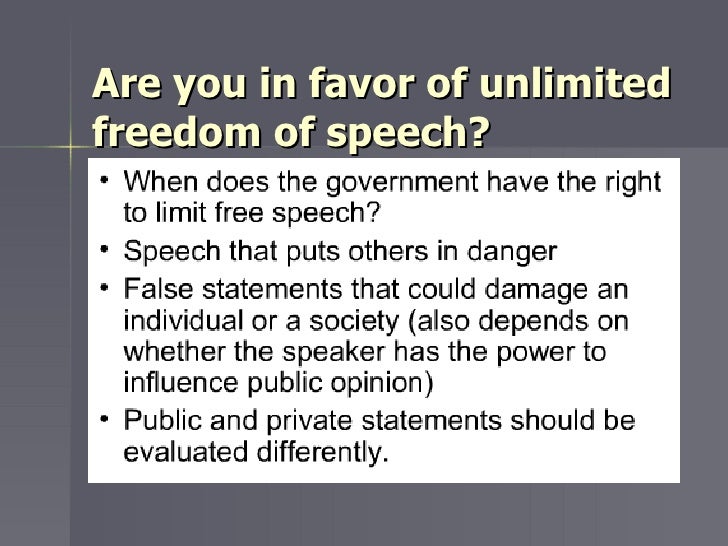 Are you in favor of unlimited freedom of speech?

• When does the government have the right to limit free speech?
• Speech that puts others in danger
• False statements that could damage an individual or a society (also depends on whether the speaker has the power to influence public opinion)
• Public and private statements should be evaluated differently.